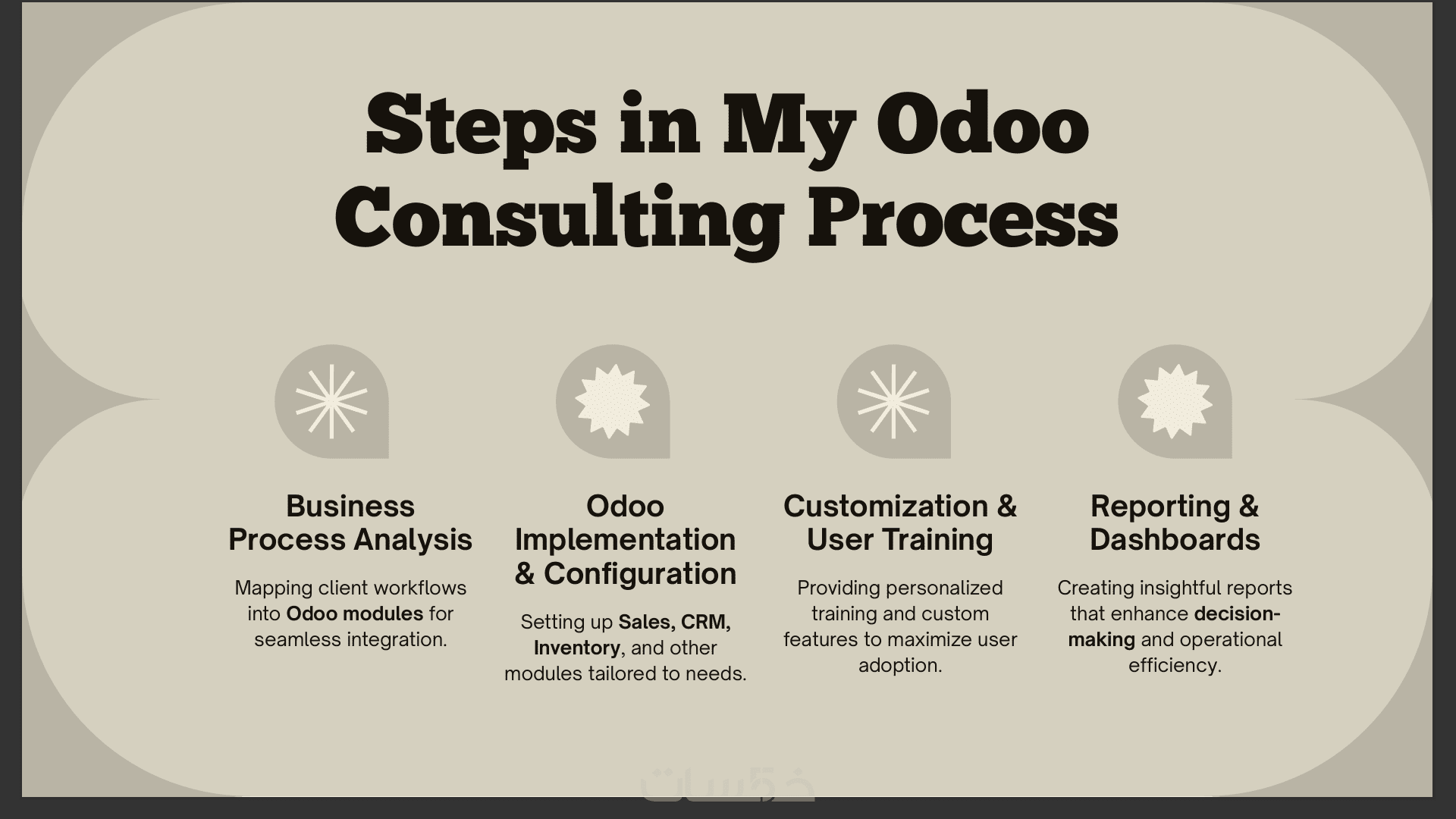 Steps in My Odoo Consulting Process

Business Process Analysis

Mapping client workflows into Odoo modules for seamless integration.

Odoo Implementation & Configuration

Setting up Sales, CRM, Inventory, and other modules tailored to needs.

Customization & User Training

Providing personalized training and custom features to maximize user adoption.

Reporting & Dashboards

Creating insightful reports that enhance decision-making and operational efficiency.

خمسات